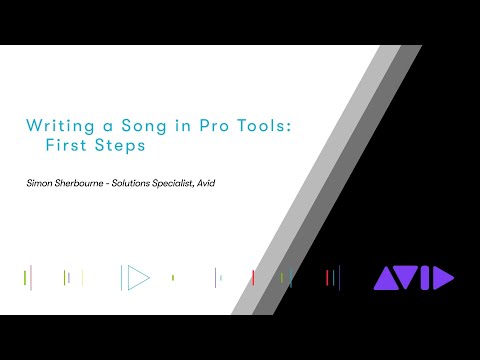 Writing a Song in Pro Tools:
First Steps

Simon Sherbourne - Solutions Specialist, Avid

AVID